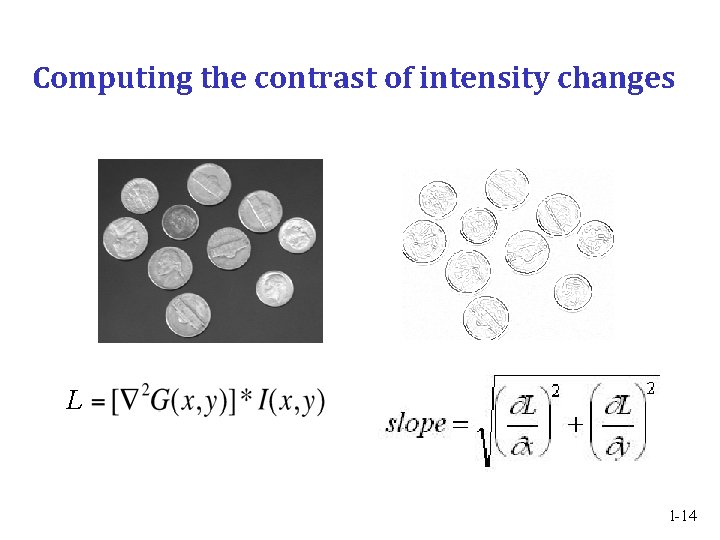 Computing the contrast of intensity changes

$L = [\nabla^2 G(x,y)] * I(x,y)$

$slope = \sqrt{\left(\frac{\partial L}{\partial x}\right)^2 + \left(\frac{\partial L}{\partial y}\right)^2}$

1-14